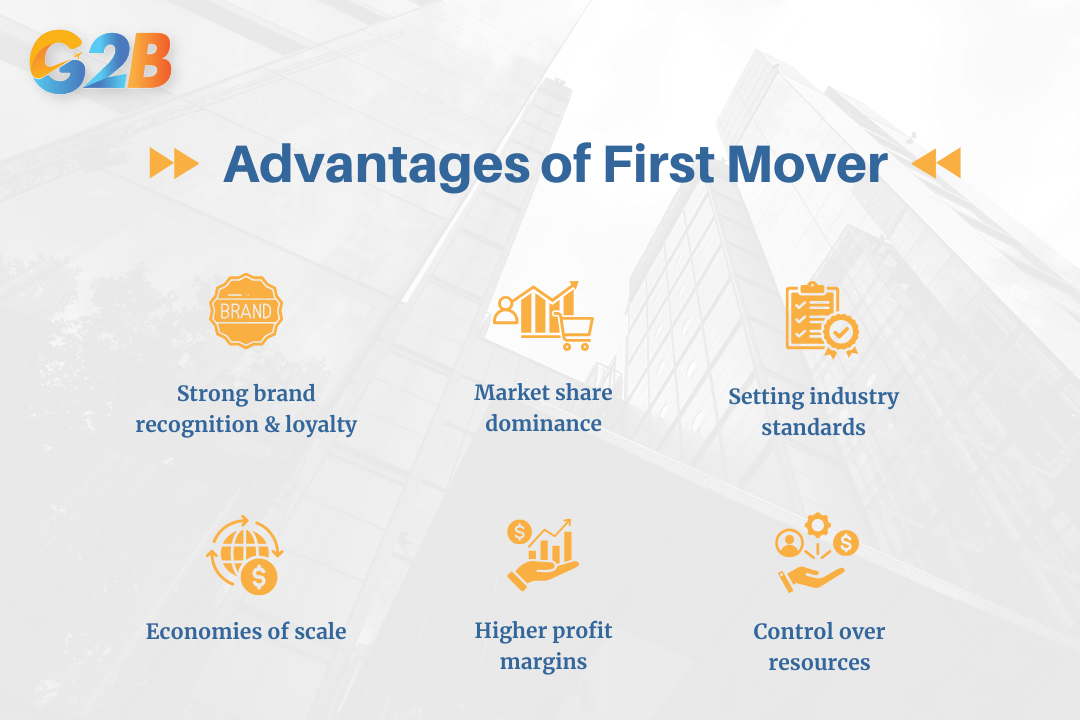 G2B

Advantages of First Mover

BRAND

Strong brand recognition & loyalty

Market share dominance

Setting industry standards

Economies of scale

Higher profit margins

Control over resources